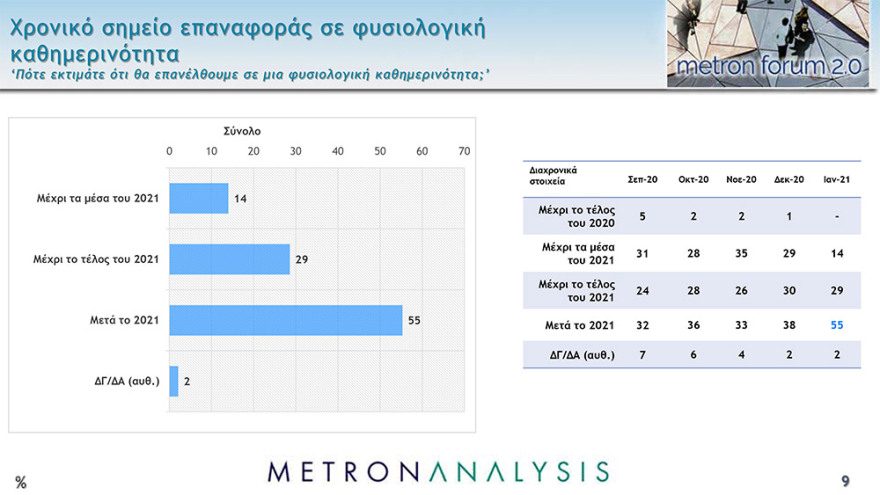 Χρονικό σημείο επαναφοράς σε φυσιολογική καθημερινότητα
'Πότε εκτιμάτε ότι θα επανέλθουμε σε μια φυσιολογική καθημερινότητα;'

metron forum 2.0

Σύνολο

0 10 20 30 40 50 60 70

Μέχρι τα μέσα του 2021 14
Μέχρι το τέλος του 2021 29
Μετά το 2021 55
ΔΓ/ΔΑ (αυθ.) 2

| Διαχρονικά στοιχεία | Σεπ-20 | Οκτ-20 | Νοε-20 | Δεκ-20 | Ιαν-21 |
|---|---|---|---|---|---|
| Μέχρι το τέλος του 2020 | 5 | 2 | 2 | 1 | - |
| Μέχρι τα μέσα του 2021 | 31 | 28 | 35 | 29 | 14 |
| Μέχρι το τέλος του 2021 | 24 | 28 | 26 | 30 | 29 |
| Μετά το 2021 | 32 | 36 | 33 | 38 | 55 |
| ΔΓ/ΔΑ (αυθ.) | 7 | 6 | 4 | 2 | 2 |

%

METRONANALYSIS

9